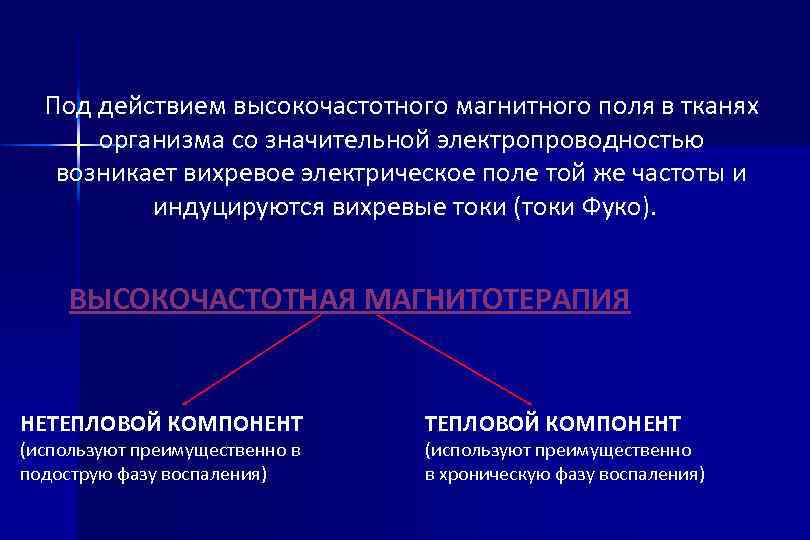 Под действием высокочастотного магнитного поля в тканях организма со значительной электропроводностью возникает вихревое электрическое поле той же частоты и индуцируются вихревые токи (токи Фуко).

ВЫСОКОЧАСТОТНАЯ МАГНИТОТЕРАПИЯ

НЕТЕПЛОВОЙ КОМПОНЕНТ
(используют преимущественно в подострую фазу воспаления)

ТЕПЛОВОЙ КОМПОНЕНТ
(используют преимущественно в хроническую фазу воспаления)